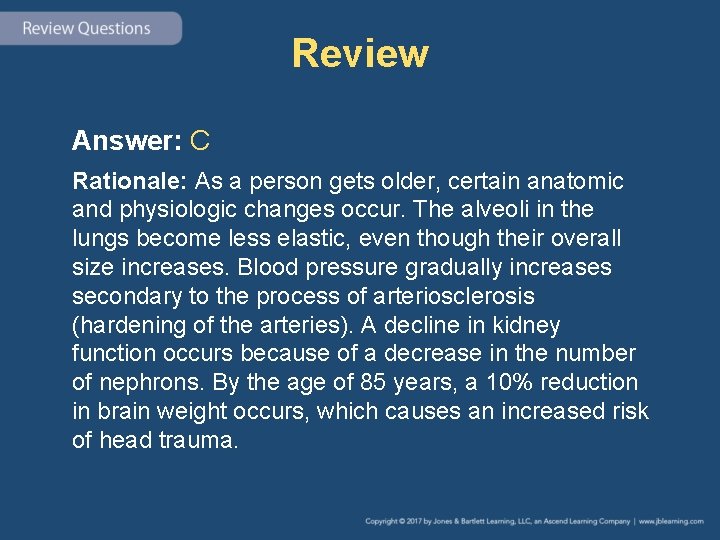 Review Questions

Review

Answer: C

Rationale: As a person gets older, certain anatomic and physiologic changes occur. The alveoli in the lungs become less elastic, even though their overall size increases. Blood pressure gradually increases secondary to the process of arteriosclerosis (hardening of the arteries). A decline in kidney function occurs because of a decrease in the number of nephrons. By the age of 85 years, a 10% reduction in brain weight occurs, which causes an increased risk of head trauma.

Copyright © 2017 by Jones & Bartlett Learning, LLC, an Ascend Learning Company | www.jblearning.com